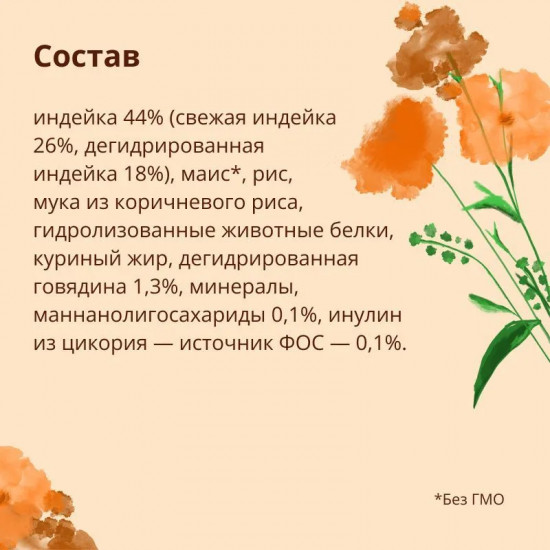 Состав

индейка 44% (свежая индейка 26%, дегидрированная индейка 18%), маис*, рис, мука из коричневого риса, гидролизованные животные белки, куриный жир, дегидрированная говядина 1,3%, минералы, маннанолигосахариды 0,1%, инулин из цикория — источник ФОС — 0,1%.

*Без ГМО